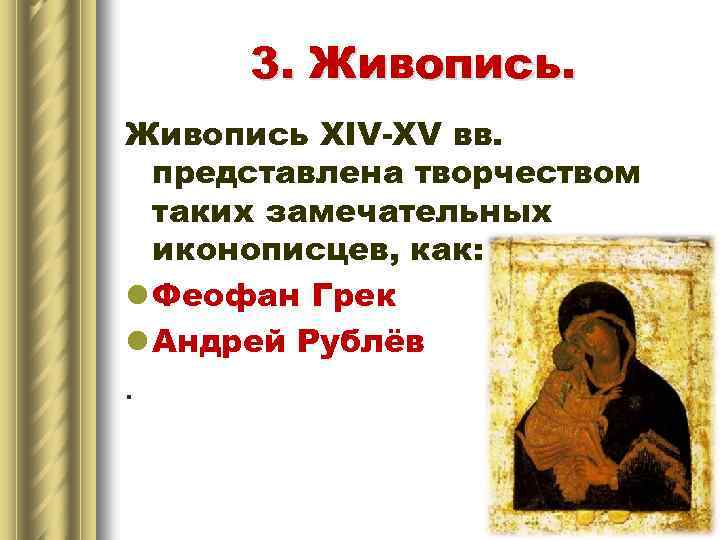 3. Живопись.

Живопись XIV-XV вв. представлена творчеством таких замечательных иконописцев, как:

Феофан Грек

Андрей Рублёв

.